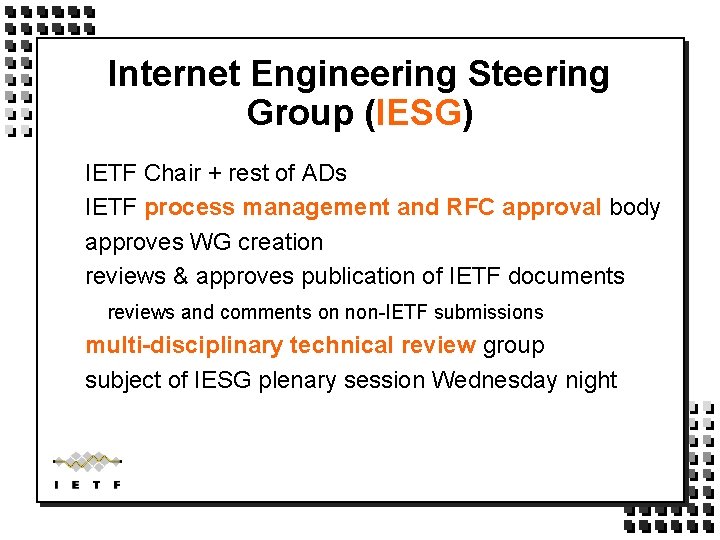 Internet Engineering Steering Group (IESG)

IETF Chair + rest of ADs

IETF process management and RFC approval body

approves WG creation

reviews & approves publication of IETF documents

reviews and comments on non-IETF submissions

multi-disciplinary technical review group

subject of IESG plenary session Wednesday night

IETF